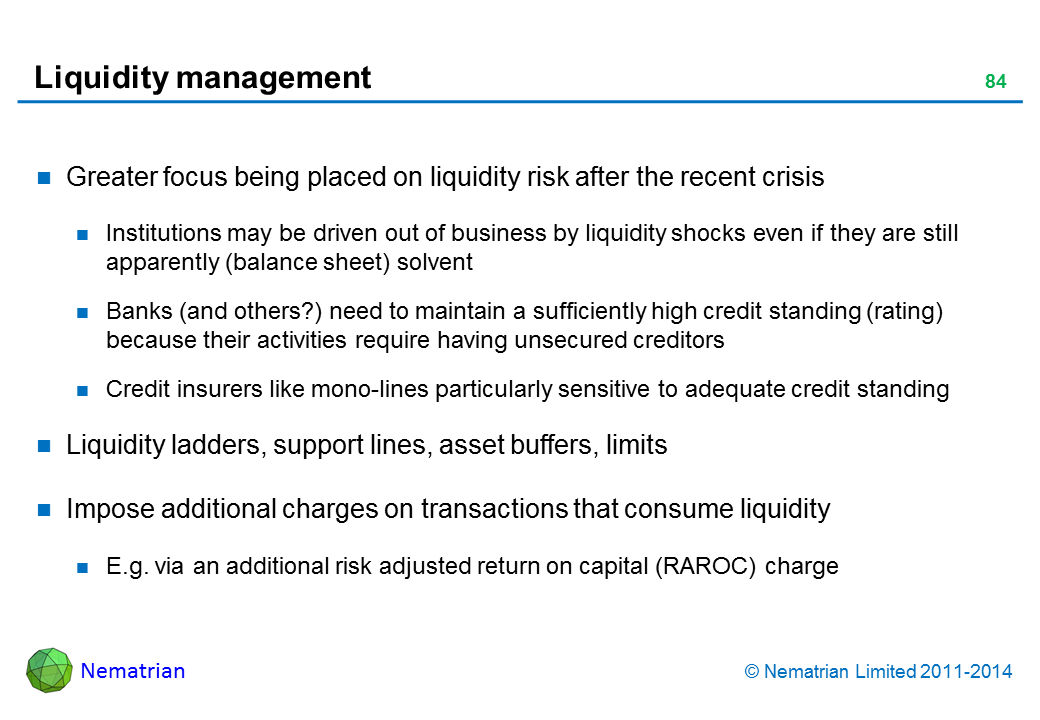 Liquidity management

84

Greater focus being placed on liquidity risk after the recent crisis

Institutions may be driven out of business by liquidity shocks even if they are still apparently (balance sheet) solvent

Banks (and others?) need to maintain a sufficiently high credit standing (rating) because their activities require having unsecured creditors

Credit insurers like mono-lines particularly sensitive to adequate credit standing

Liquidity ladders, support lines, asset buffers, limits

Impose additional charges on transactions that consume liquidity

E.g. via an additional risk adjusted return on capital (RAROC) charge

Nematrian

© Nematrian Limited 2011-2014